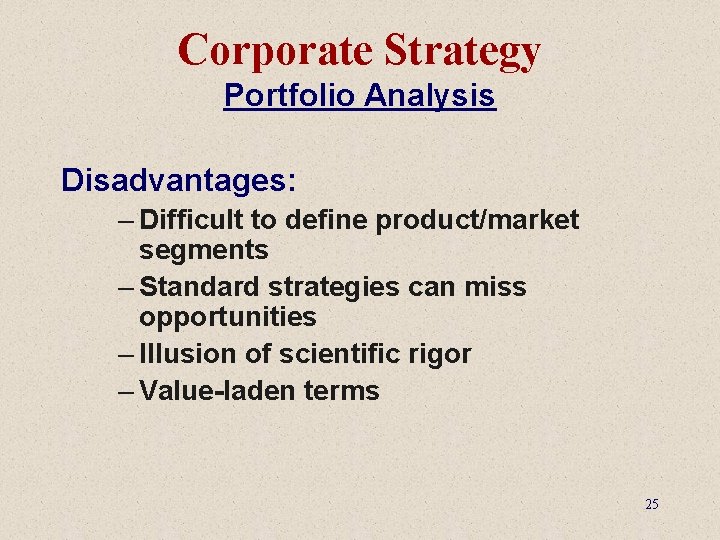 Corporate Strategy
Portfolio Analysis

Disadvantages:
– Difficult to define product/market segments
– Standard strategies can miss opportunities
– Illusion of scientific rigor
– Value-laden terms

25